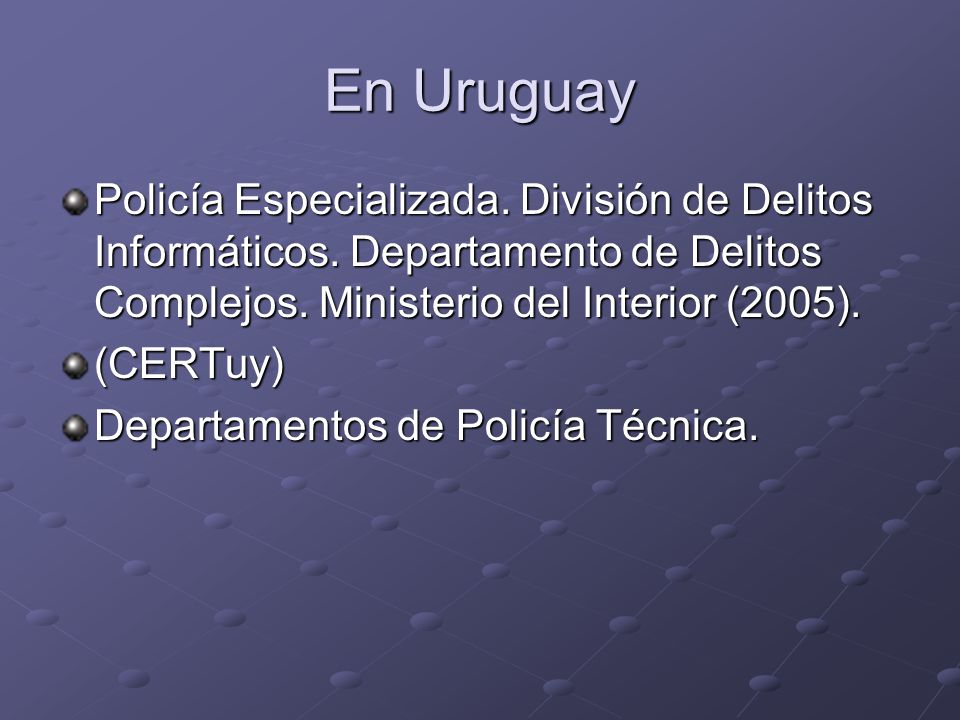 En Uruguay

Policía Especializada. División de Delitos Informáticos. Departamento de Delitos Complejos. Ministerio del Interior (2005).

(CERTuy)

Departamentos de Policía Técnica.